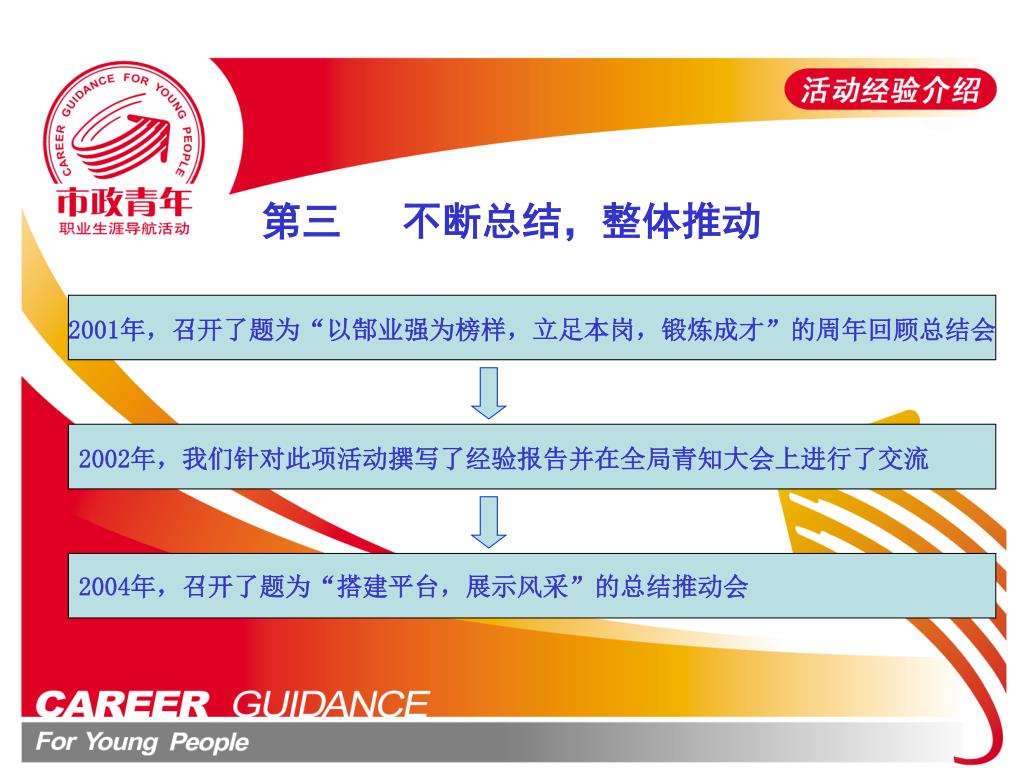 CAREER GUIDANCE FOR YOUNG PEOPLE

市政青年
职业生涯导航活动

活动经验介绍

第三　不断总结，整体推动

2001年，召开了题为“以郜业强为榜样，立足本岗，锻炼成才”的周年回顾总结会

2002年，我们针对此项活动撰写了经验报告并在全局青知大会上进行了交流

2004年，召开了题为“搭建平台，展示风采”的总结推动会

CAREER GUIDANCE
For Young People